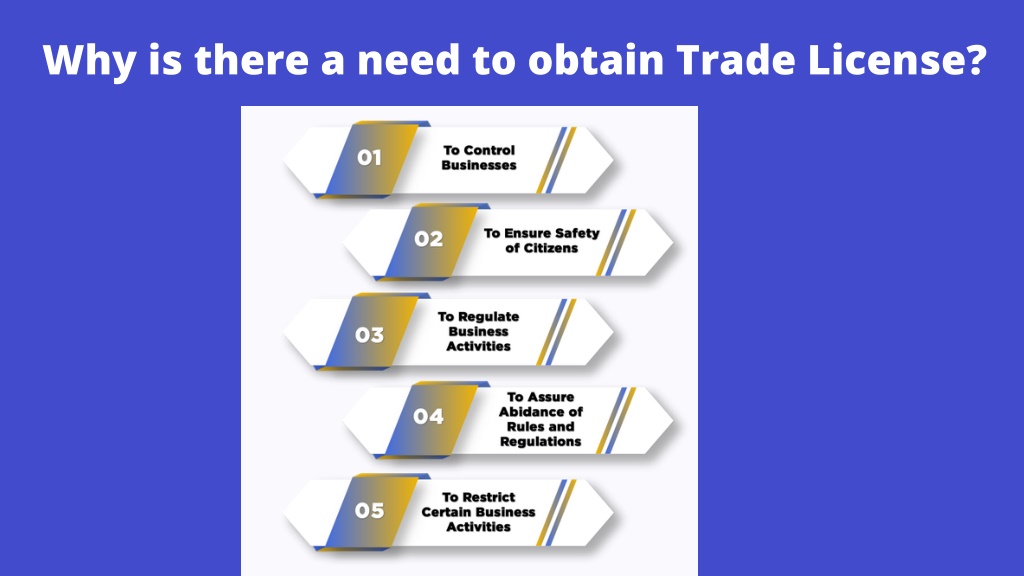 Why is there a need to obtain Trade License?

01 To Control Businesses

02 To Ensure Safety of Citizens

03 To Regulate Business Activities

04 To Assure Abidance of Rules and Regulations

05 To Restrict Certain Business Activities